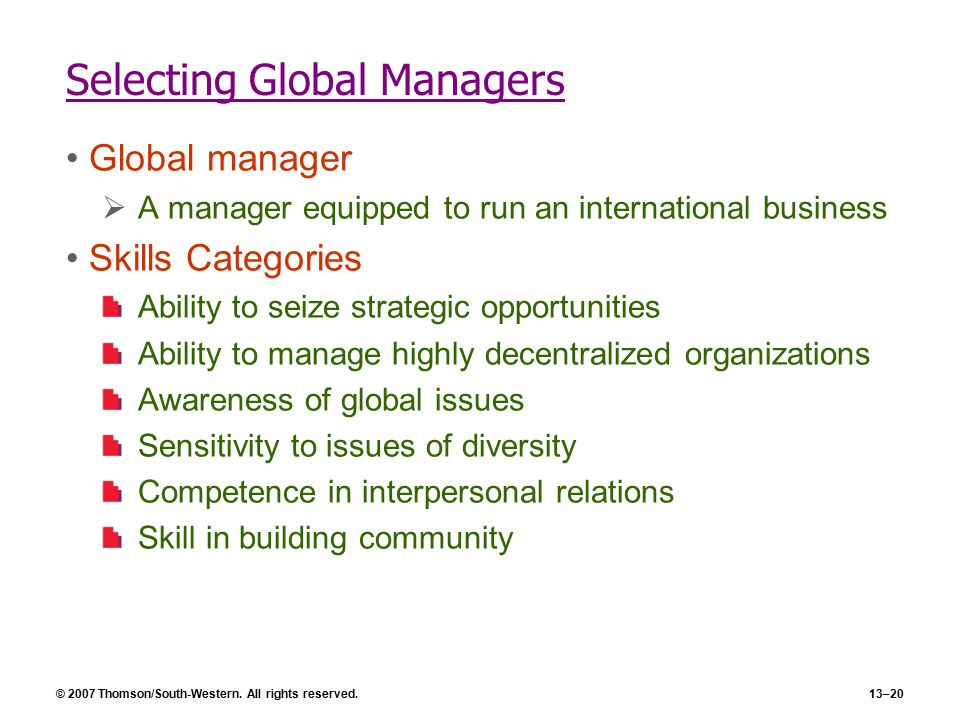 Selecting Global Managers

• Global manager
  ➢ A manager equipped to run an international business
• Skills Categories
  Ability to seize strategic opportunities
  Ability to manage highly decentralized organizations
  Awareness of global issues
  Sensitivity to issues of diversity
  Competence in interpersonal relations
  Skill in building community

© 2007 Thomson/South-Western. All rights reserved.

13–20